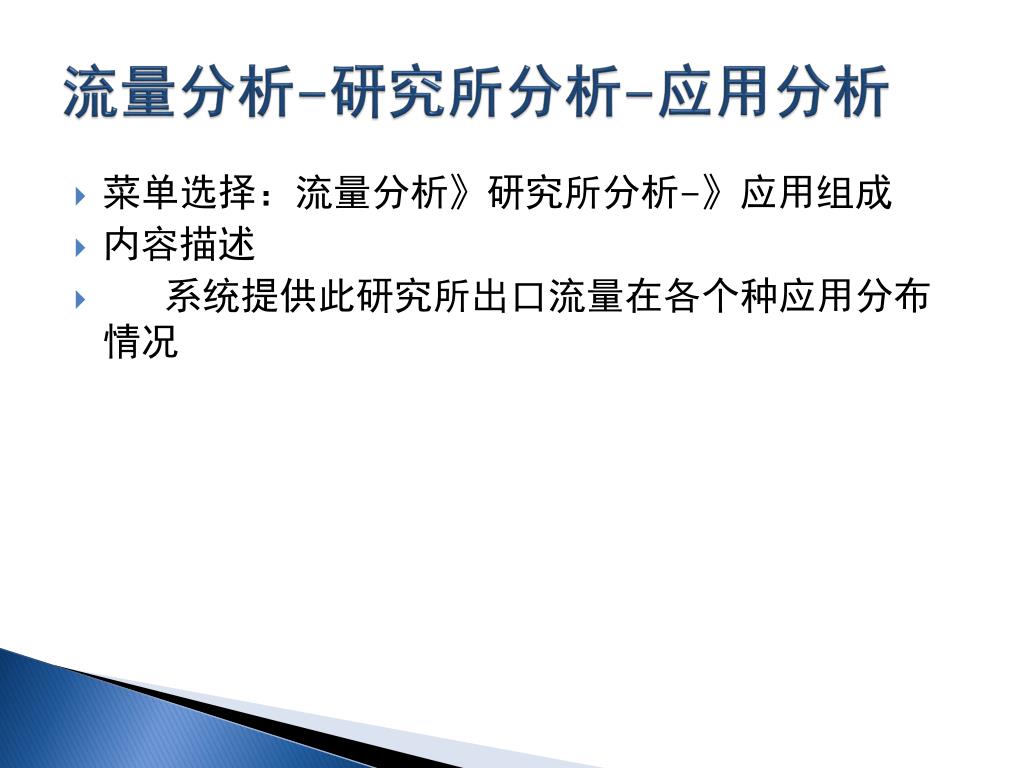 流量分析-研究所分析-应用分析

菜单选择：流量分析》研究所分析-》应用组成

内容描述

系统提供此研究所出口流量在各个种应用分布情况